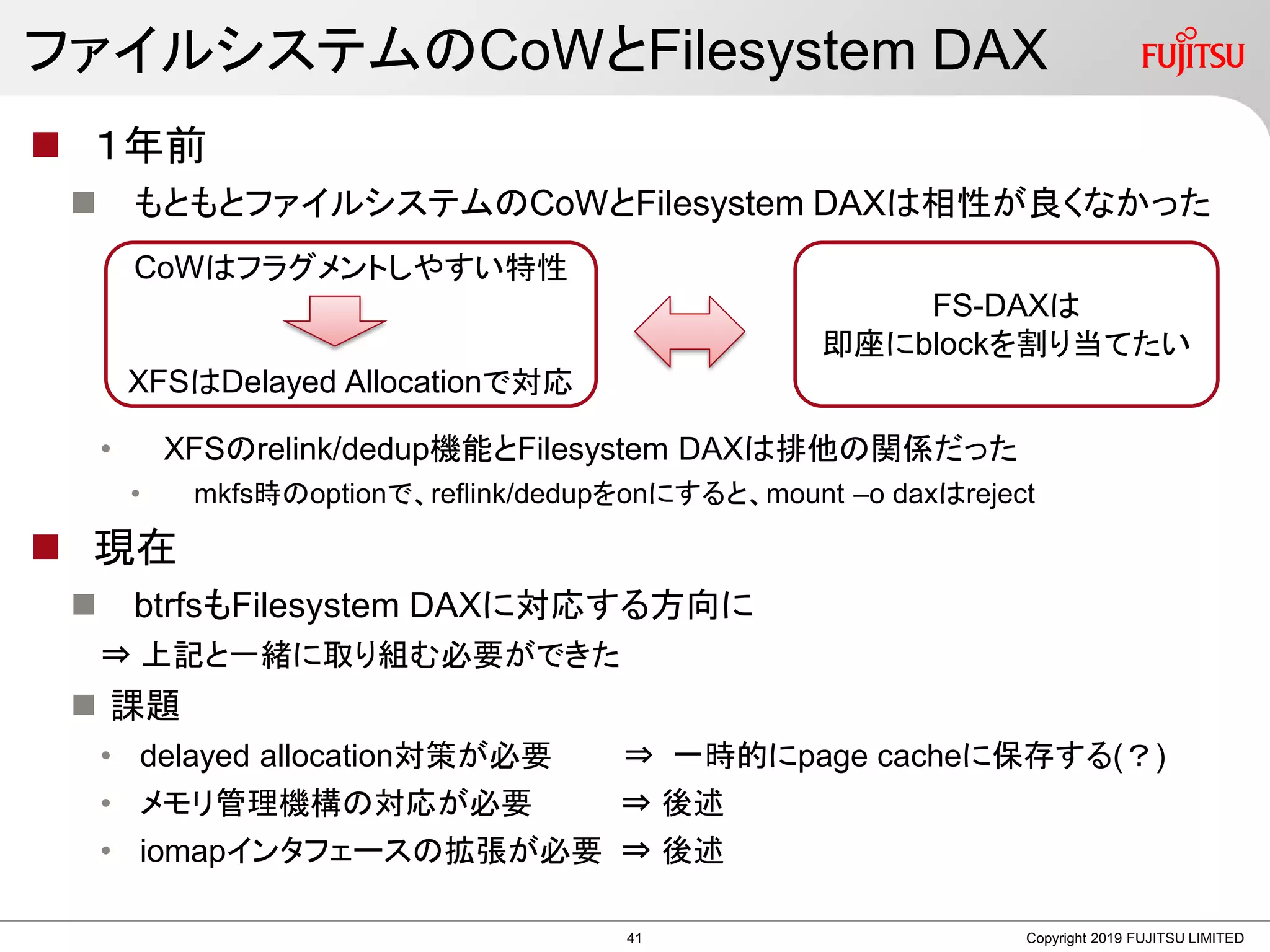 ファイルシステムのCoWとFilesystem DAX

FUJITSU

■ 1年前

■ もともとファイルシステムのCoWとFilesystem DAXは相性が良くなかった

CoWはフラグメントしやすい特性

XFSはDelayed Allocationで対応

FS-DAXは
即座にblockを割り当てたい

• XFSのrelink/dedup機能とFilesystem DAXは排他の関係だった

• mkfs時のoptionで、reflink/dedupをonにすると、mount –o daxはreject

■ 現在

■ btrfsもFilesystem DAXに対応する方向に

⇒ 上記と一緒に取り組む必要ができた

■ 課題

• delayed allocation対策が必要 ⇒ 一時的にpage cacheに保存する(？)

• メモリ管理機構の対応が必要 ⇒ 後述

• iomapインタフェースの拡張が必要 ⇒ 後述

41

Copyright 2019 FUJITSU LIMITED